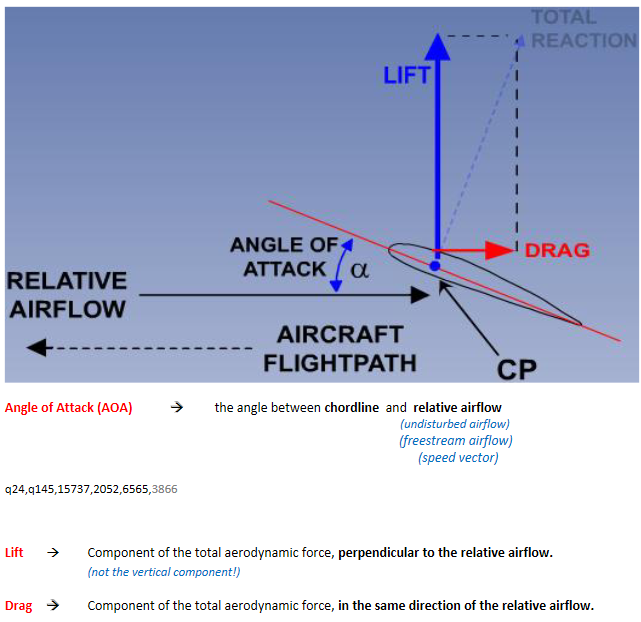 TOTAL REACTION

LIFT

ANGLE OF ATTACK $\alpha$

DRAG

RELATIVE AIRFLOW

AIRCRAFT FLIGHTPATH

CP

Angle of Attack (AOA) → the angle between chordline and relative airflow
(undisturbed airflow)
(freestream airflow)
(speed vector)

q24,q145,15737,2052,6565,3866

Lift → Component of the total aerodynamic force, perpendicular to the relative airflow.
(not the vertical component!)

Drag → Component of the total aerodynamic force, in the same direction of the relative airflow.